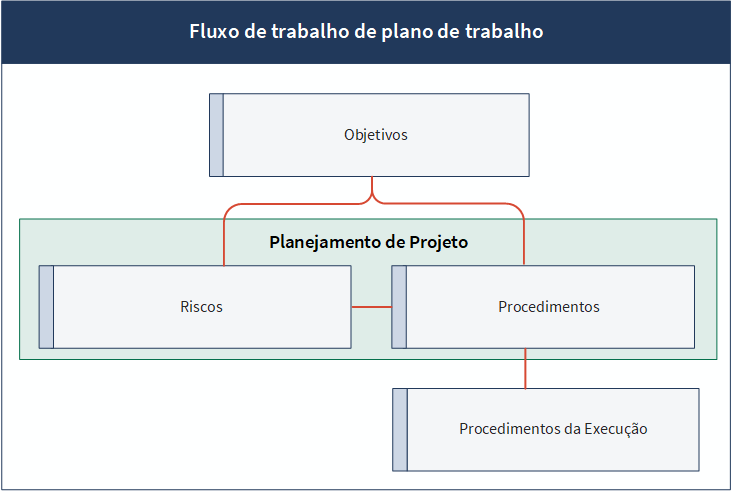 Fluxo de trabalho de plano de trabalho

Objetivos

Planejamento de Projeto

Riscos

Procedimentos

Procedimentos da Execução